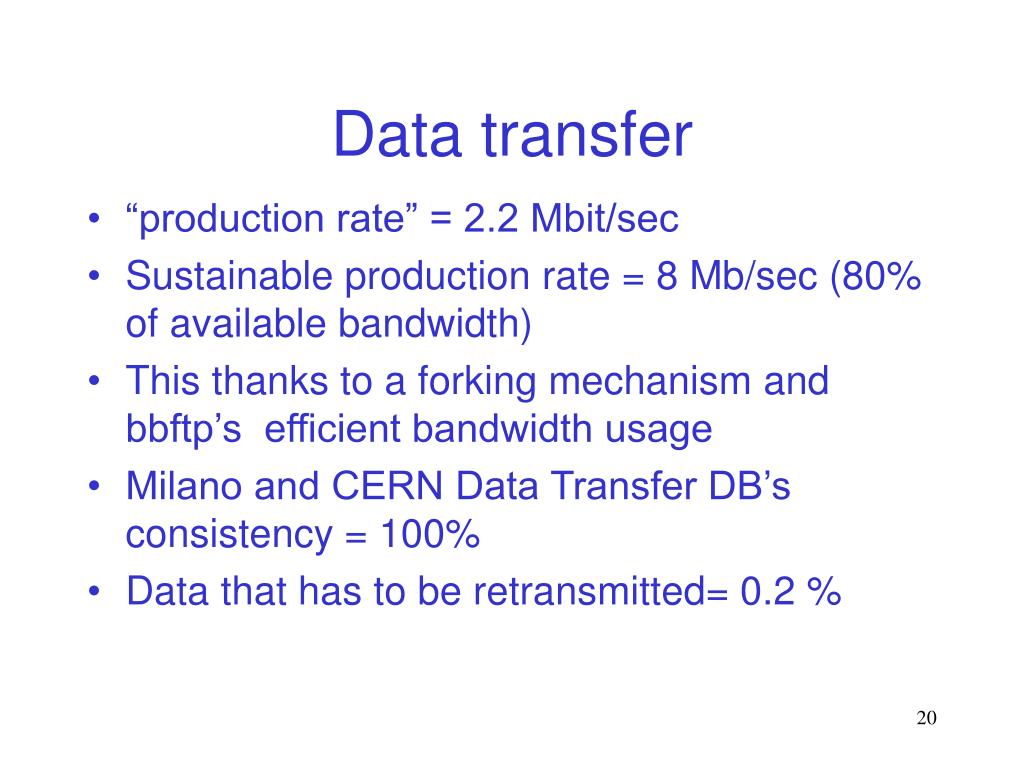 Data transfer

• “production rate” = 2.2 Mbit/sec
• Sustainable production rate = 8 Mb/sec (80% of available bandwidth)
• This thanks to a forking mechanism and bbftp’s efficient bandwidth usage
• Milano and CERN Data Transfer DB’s consistency = 100%
• Data that has to be retransmitted= 0.2 %

20